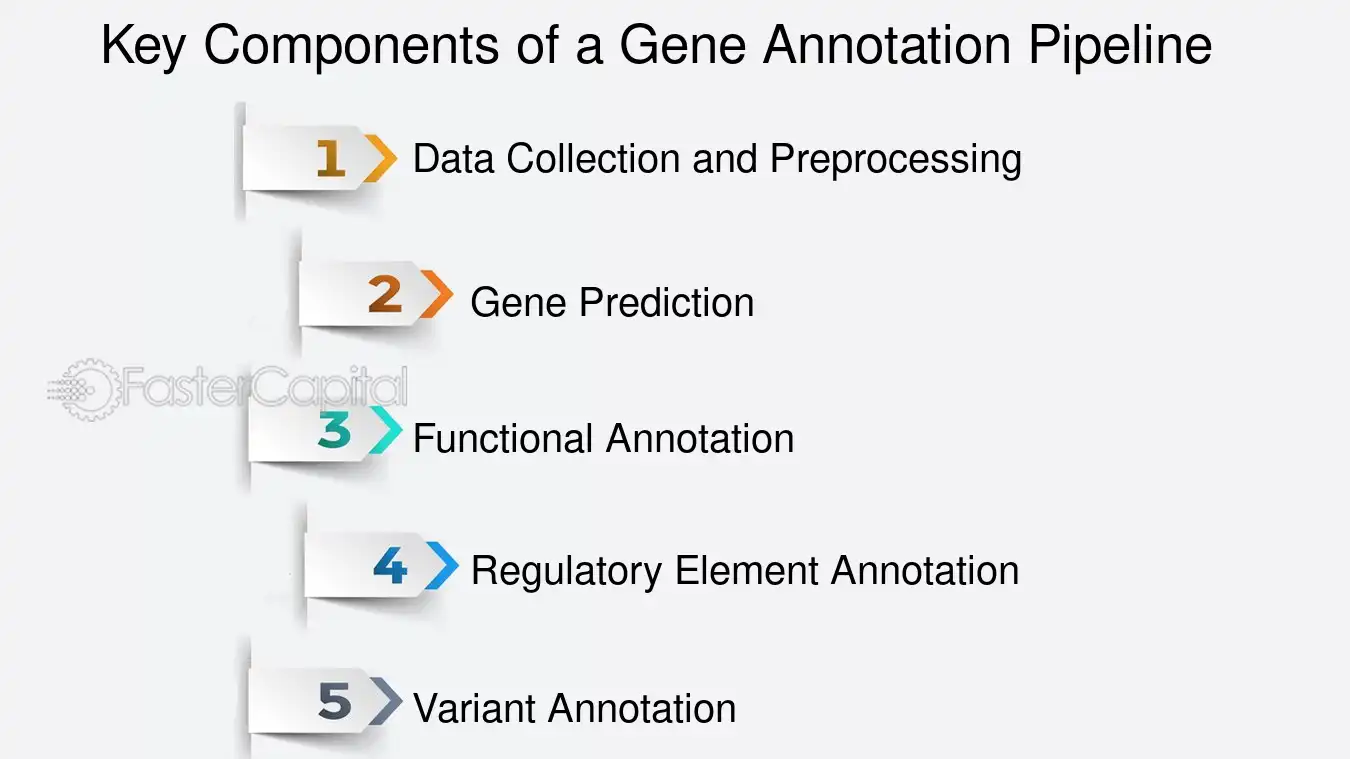 Key Components of a Gene Annotation Pipeline

1 Data Collection and Preprocessing

2 Gene Prediction

3 Functional Annotation

4 Regulatory Element Annotation

5 Variant Annotation

FasterCapital